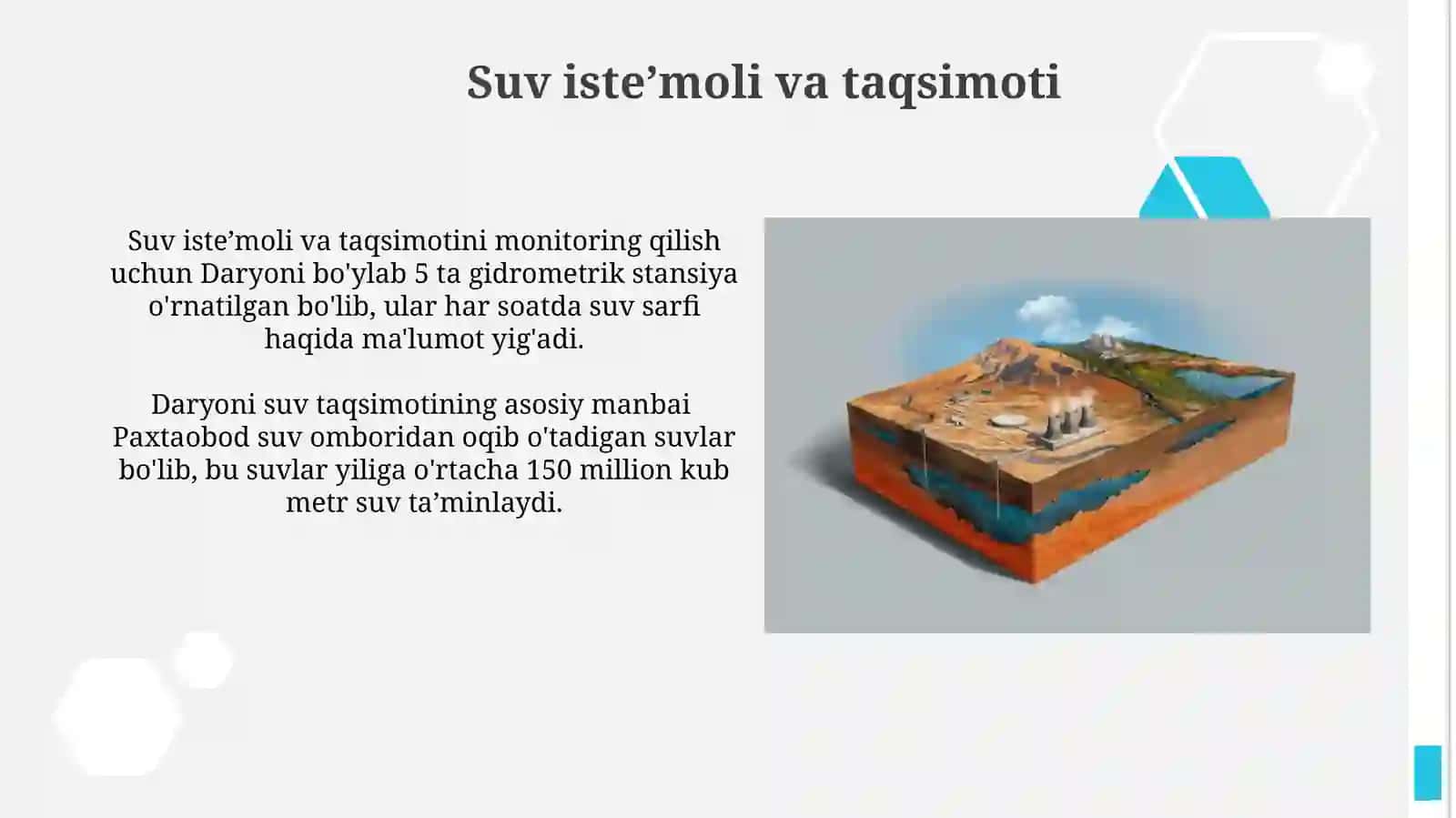 Suv iste’moli va taqsimoti

Suv iste’moli va taqsimotini monitoring qilish uchun Daryoni bo'ylab 5 ta gidrometrik stansiya o'rnatilgan bo'lib, ular har soatda suv sarfi haqida ma'lumot yig'adi.

Daryoni suv taqsimotining asosiy manbai Paxtaobod suv omboridan oqib o'tadigan suvlar bo'lib, bu suvlar yiliga o'rtacha 150 million kub metr suv ta’minlaydi.